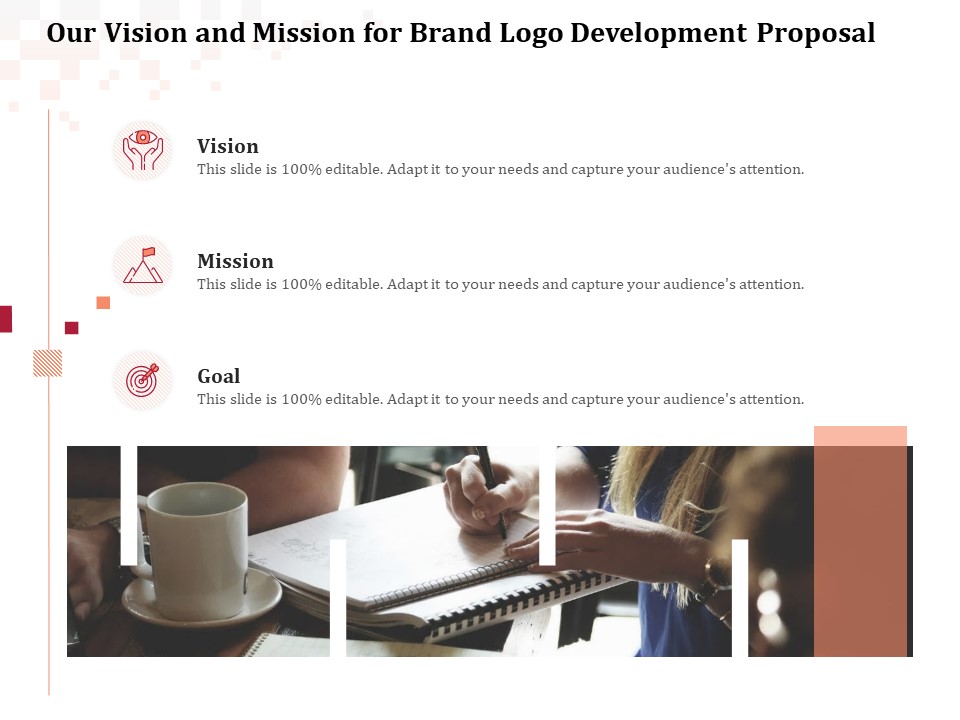 Our Vision and Mission for Brand Logo Development Proposal

Vision
This slide is 100% editable. Adapt it to your needs and capture your audience's attention.

Mission
This slide is 100% editable. Adapt it to your needs and capture your audience's attention.

Goal
This slide is 100% editable. Adapt it to your needs and capture your audience's attention.